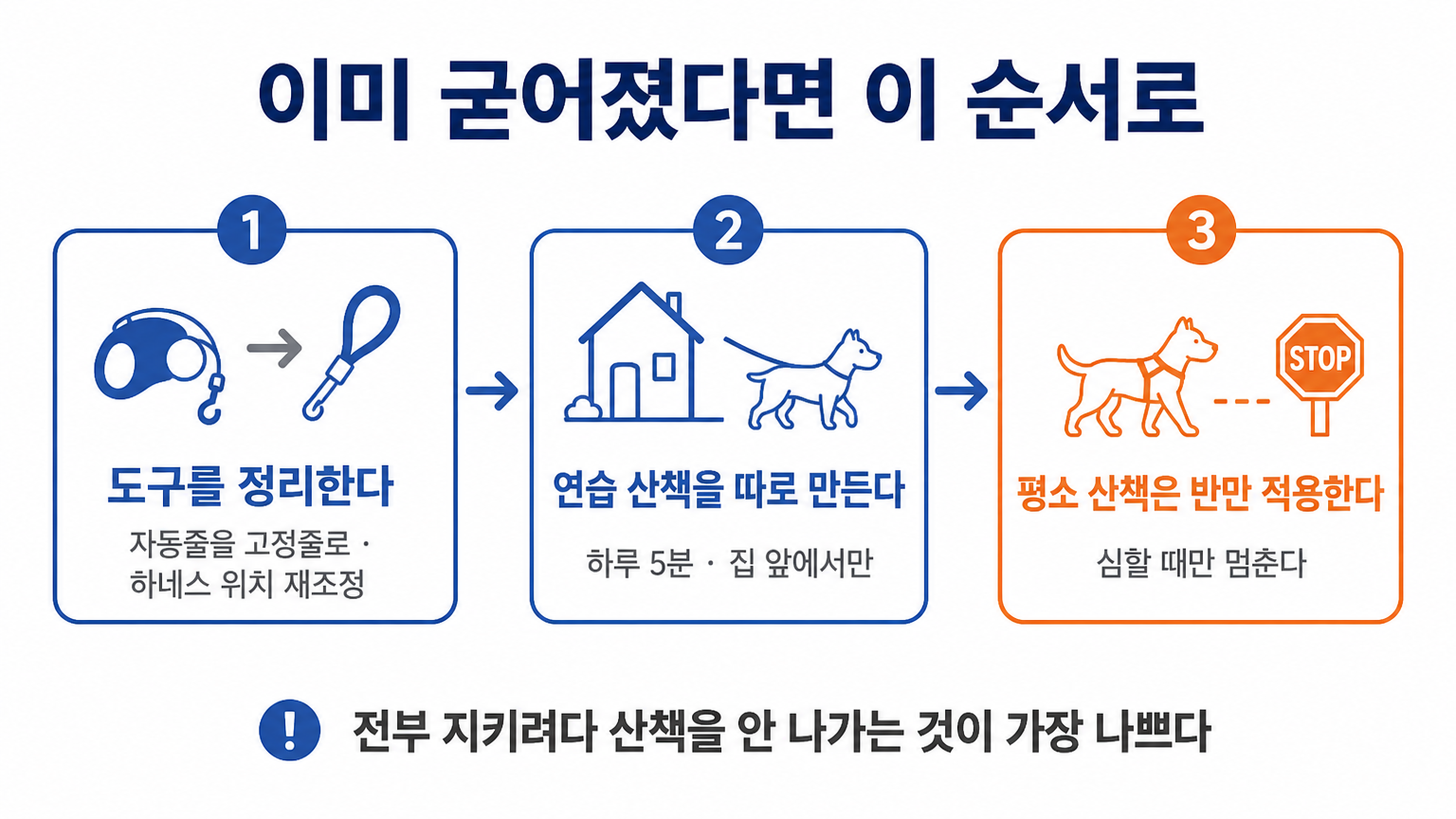 이미 굳어졌다면 이 순서로

1

도구를 정리한다

자동줄을 고정줄로 · 하네스 위치 재조정

2

연습 산책을 따로 만든다

하루 5분 · 집 앞에서만

3

STOP

평소 산책은 반만 적용한다

심할 때만 멈춘다

!

전부 지키려다 산책을 안 나가는 것이 가장 나쁘다